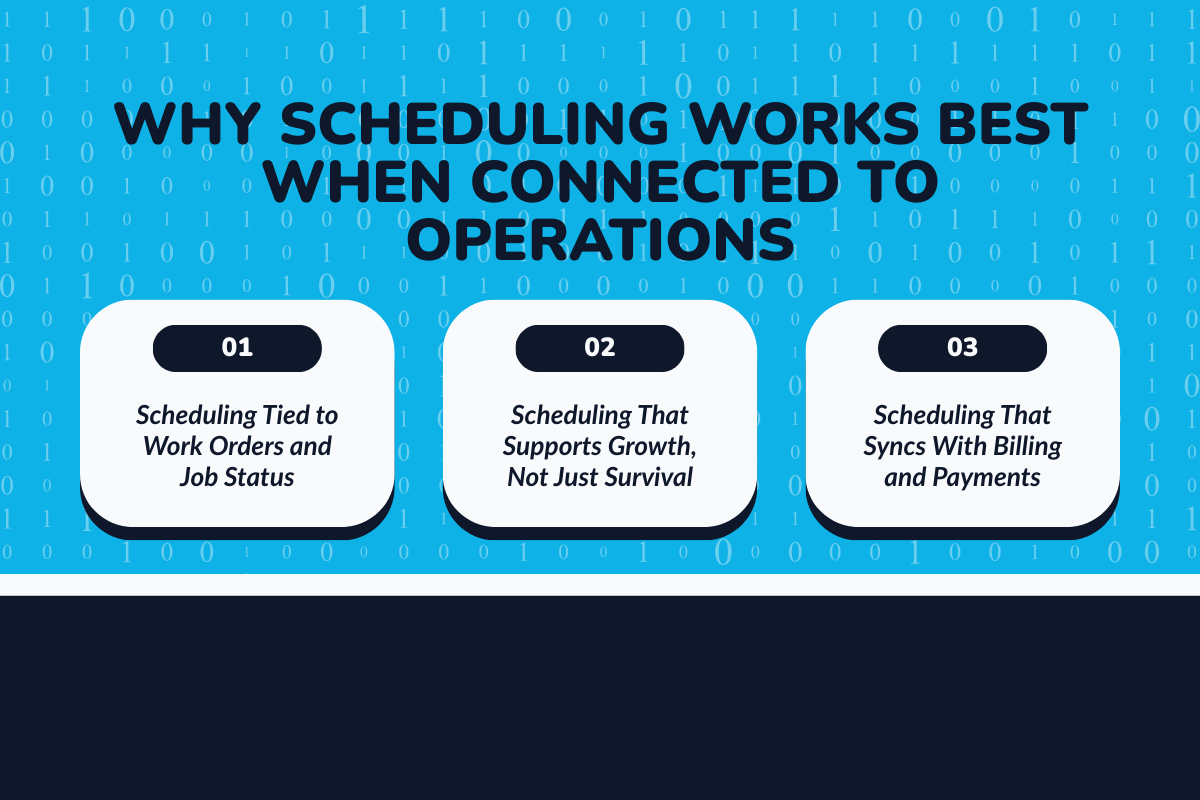 WHY SCHEDULING WORKS BEST WHEN CONNECTED TO OPERATIONS

01

Scheduling Tied to Work Orders and Job Status

02

Scheduling That Supports Growth, Not Just Survival

03

Scheduling That Syncs With Billing and Payments